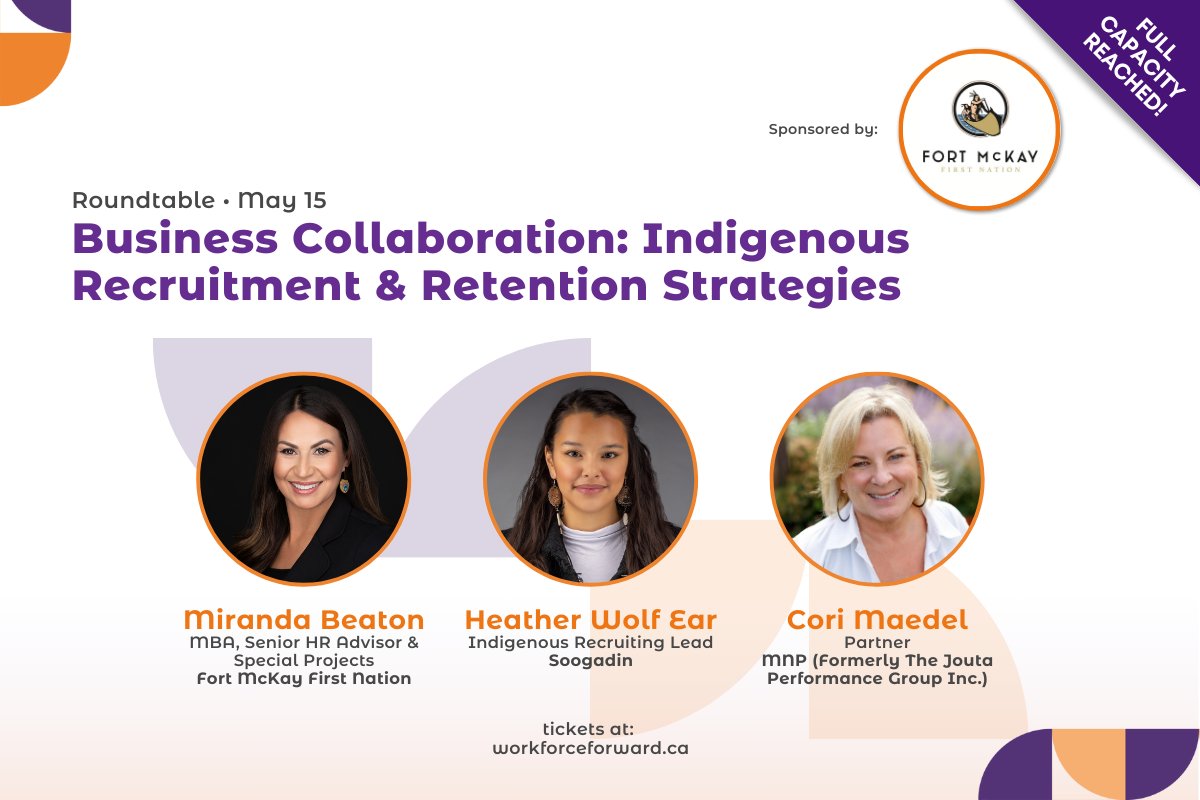 FULL CAPACITY REACHED!

Sponsored by:

FORT McKAY
FIRST NATION

Roundtable • May 15

Business Collaboration: Indigenous Recruitment & Retention Strategies

Miranda Beaton
MBA, Senior HR Advisor & Special Projects
Fort McKay First Nation

Heather Wolf Ear
Indigenous Recruiting Lead
Soogadin

Cori Maedel
Partner
MNP (Formerly The Jouta Performance Group Inc.)

tickets at:
workforceforward.ca